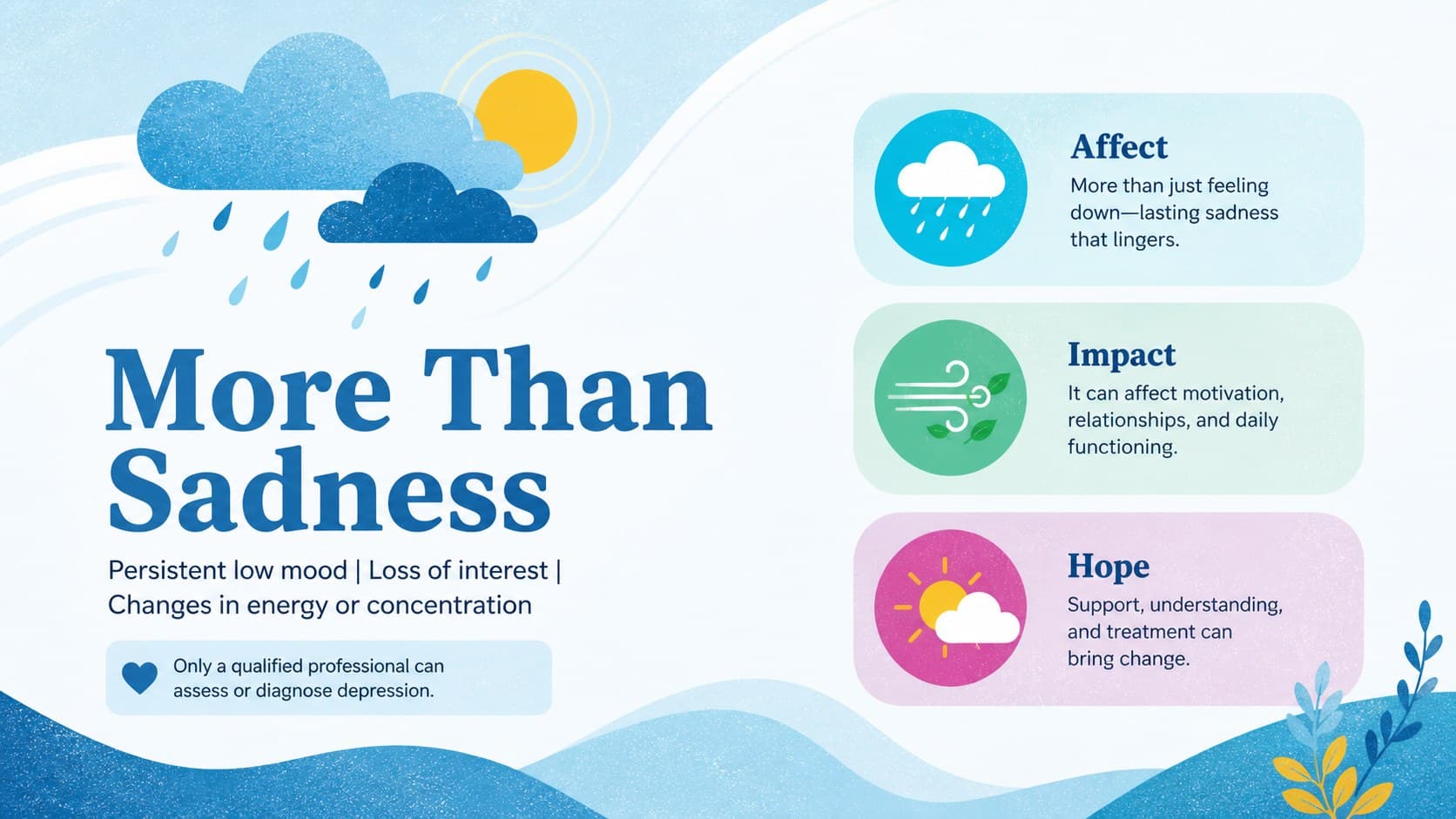 More Than Sadness

Persistent low mood | Loss of interest | Changes in energy or concentration

Only a qualified professional can assess or diagnose depression.

Affect

More than just feeling down—lasting sadness that lingers.

Impact

It can affect motivation, relationships, and daily functioning.

Hope

Support, understanding, and treatment can bring change.